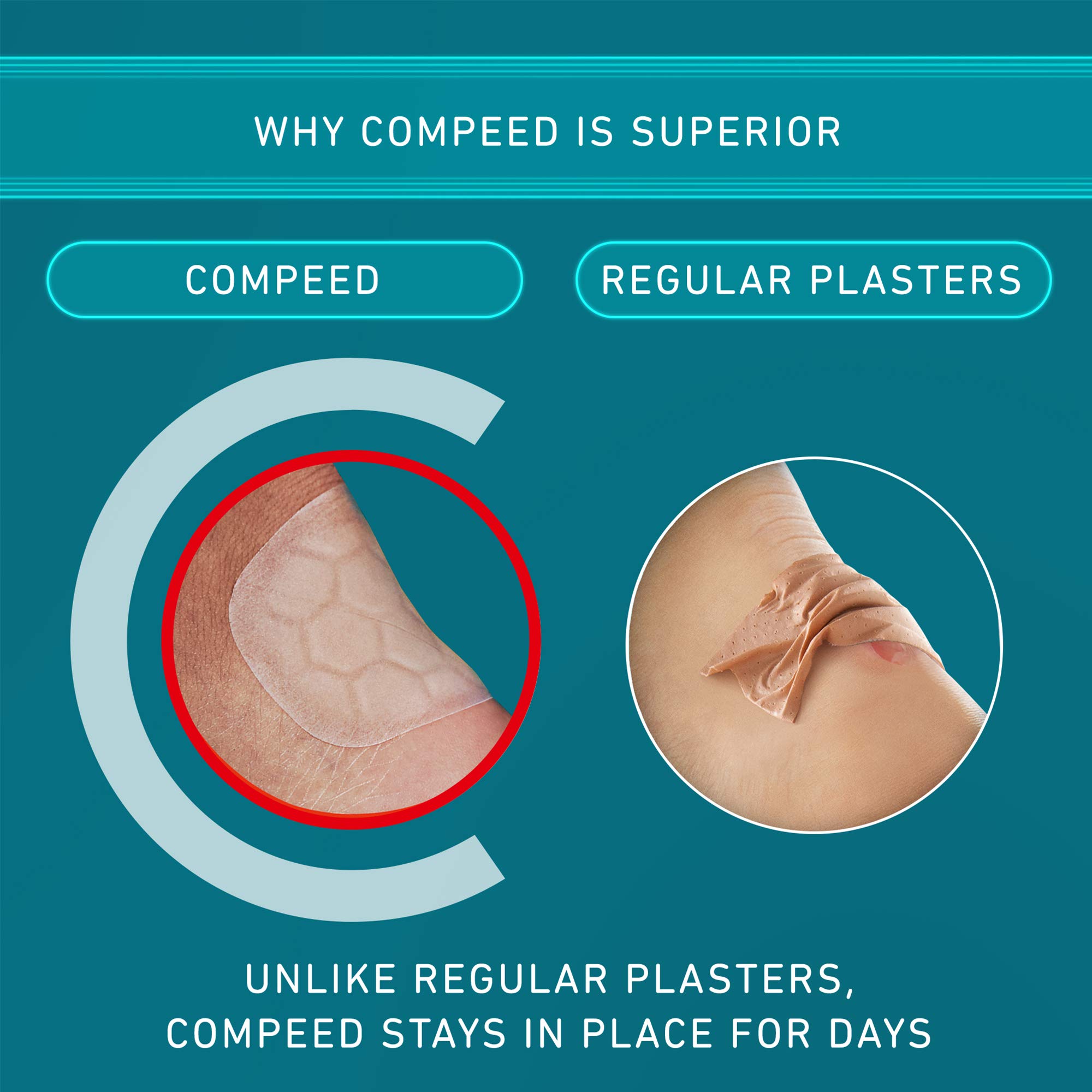 WHY COMPEED IS SUPERIOR

COMPEED

REGULAR PLASTERS

UNLIKE REGULAR PLASTERS, COMPEED STAYS IN PLACE FOR DAYS